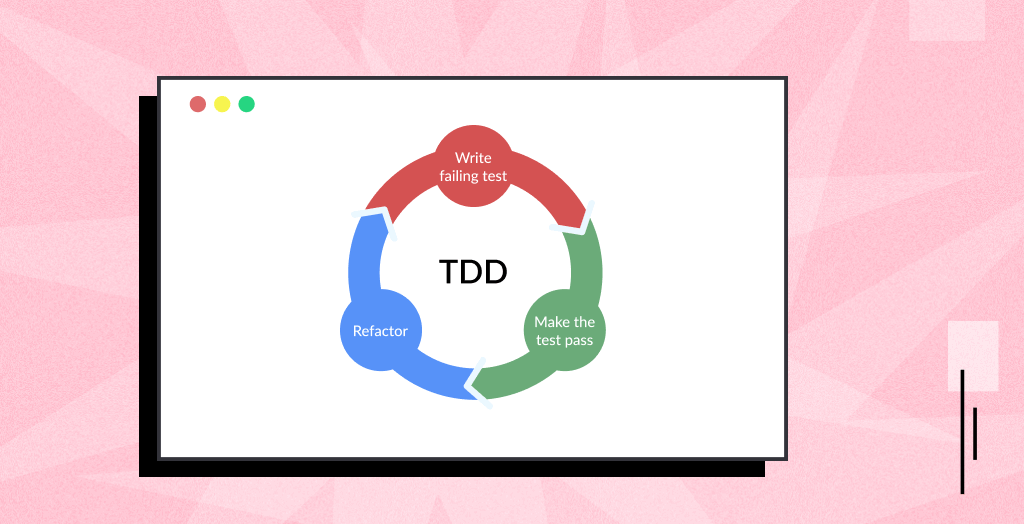 Write failing test

TDD

Make the test pass

Refactor